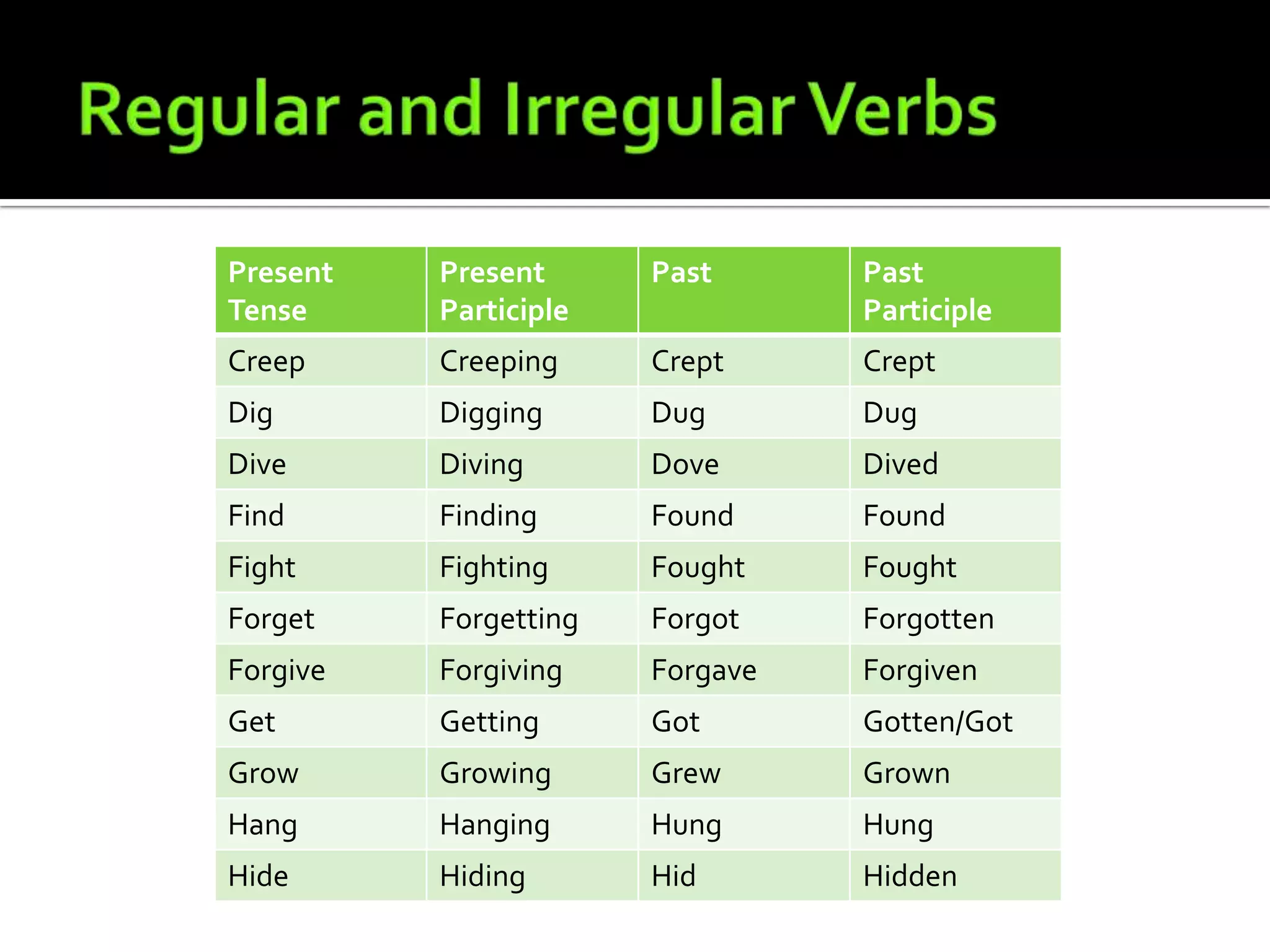 Regular and Irregular Verbs

| Present Tense | Present Participle | Past | Past Participle |
|---|---|---|---|
| Creep | Creeping | Crept | Crept |
| Dig | Digging | Dug | Dug |
| Dive | Diving | Dove | Dived |
| Find | Finding | Found | Found |
| Fight | Fighting | Fought | Fought |
| Forget | Forgetting | Forgot | Forgotten |
| Forgive | Forgiving | Forgave | Forgiven |
| Get | Getting | Got | Gotten/Got |
| Grow | Growing | Grew | Grown |
| Hang | Hanging | Hung | Hung |
| Hide | Hiding | Hid | Hidden |